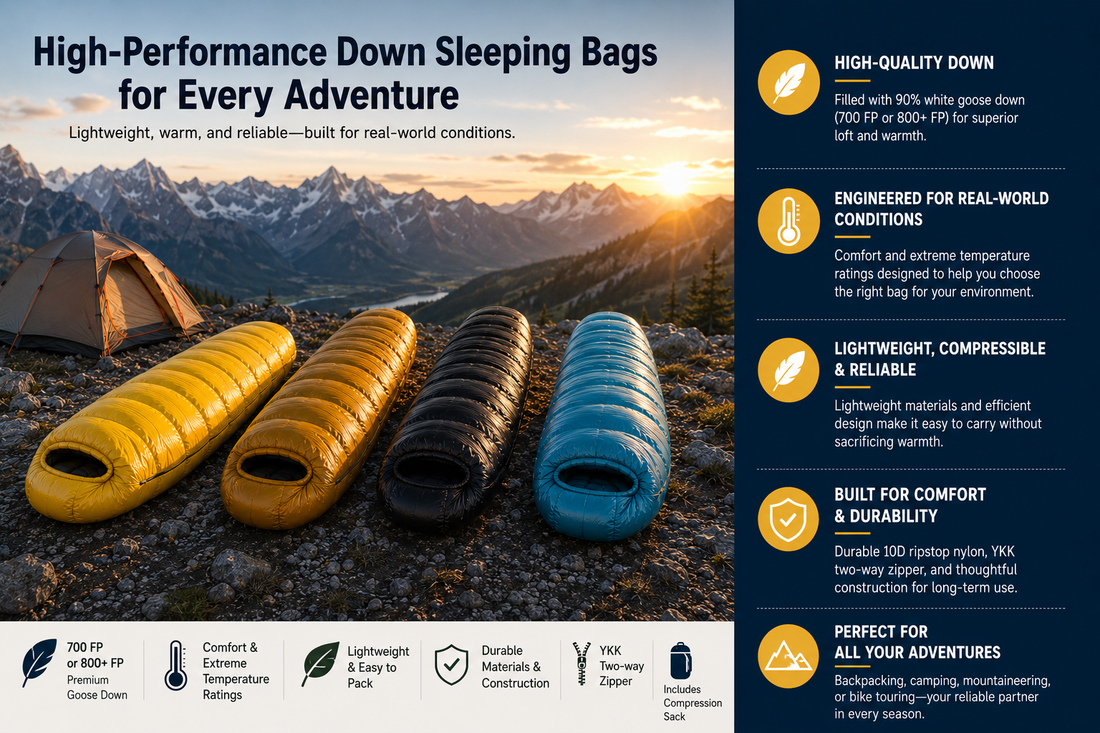 High-Performance Down Sleeping Bags for Every Adventure

Lightweight, warm, and reliable—built for real-world conditions.

700 FP or 800+ FP
Premium Goose Down

Comfort & Extreme Temperature Ratings

Lightweight & Easy to Pack

Durable Materials & Construction

YKK Two-way Zipper

Includes Compression Sack

HIGH-QUALITY DOWN

Filled with 90% white goose down (700 FP or 800+ FP) for superior loft and warmth.

ENGINEERED FOR REAL-WORLD CONDITIONS

Comfort and extreme temperature ratings designed to help you choose the right bag for your environment.

LIGHTWEIGHT, COMPRESSIBLE & RELIABLE

Lightweight materials and efficient design make it easy to carry without sacrificing warmth.

BUILT FOR COMFORT & DURABILITY

Durable 10D ripstop nylon, YKK two-way zipper, and thoughtful construction for long-term use.

PERFECT FOR ALL YOUR ADVENTURES

Backpacking, camping, mountaineering, or bike touring—your reliable partner in every season.